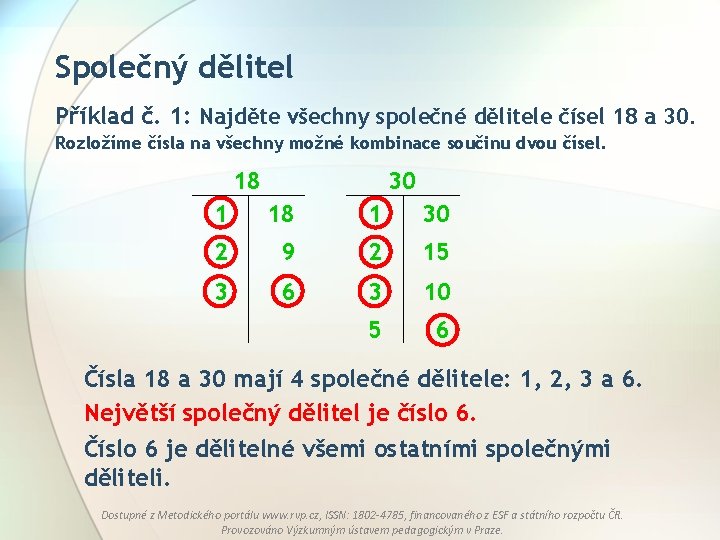 Společný dělitel

Příklad č. 1: Najděte všechny společné dělitele čísel 18 a 30.
Rozložíme čísla na všechny možné kombinace součinu dvou čísel.

| 18 | |
|---|---|
| 1 | 18 |
| 2 | 9 |
| 3 | 6 |

| 30 | |
|---|---|
| 1 | 30 |
| 2 | 15 |
| 3 | 10 |
| 5 | 6 |

Čísla 18 a 30 mají 4 společné dělitele: 1, 2, 3 a 6.

Největší společný dělitel je číslo 6.

Číslo 6 je dělitelné všemi ostatními společnými děliteli.

Dostupné z Metodického portálu www.rvp.cz, ISSN: 1802-4785, financovaného z ESF a státního rozpočtu ČR. Provozováno Výzkumným ústavem pedagogickým v Praze.